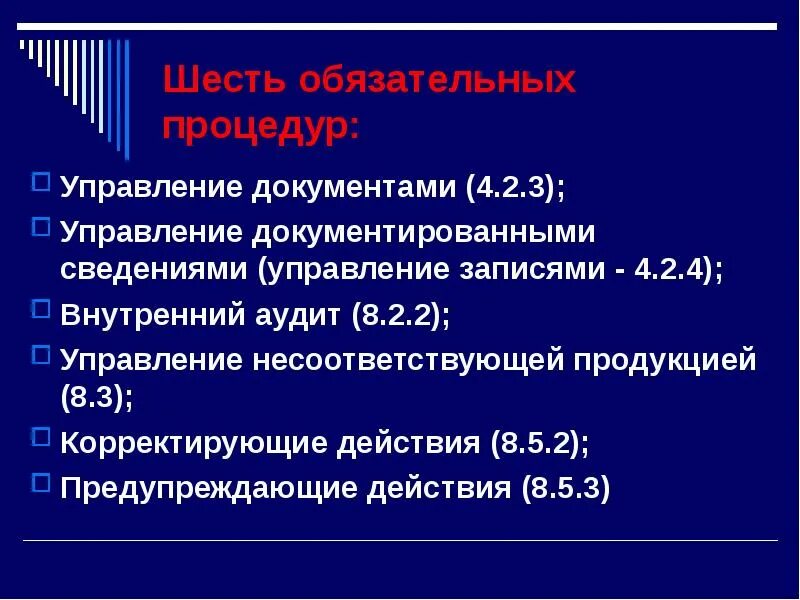 Шесть обязательных процедур:

Управление документами (4.2.3);

Управление документированными сведениями (управление записями - 4.2.4);

Внутренний аудит (8.2.2);

Управление несоответствующей продукцией (8.3);

Корректирующие действия (8.5.2);

Предупреждающие действия (8.5.3)